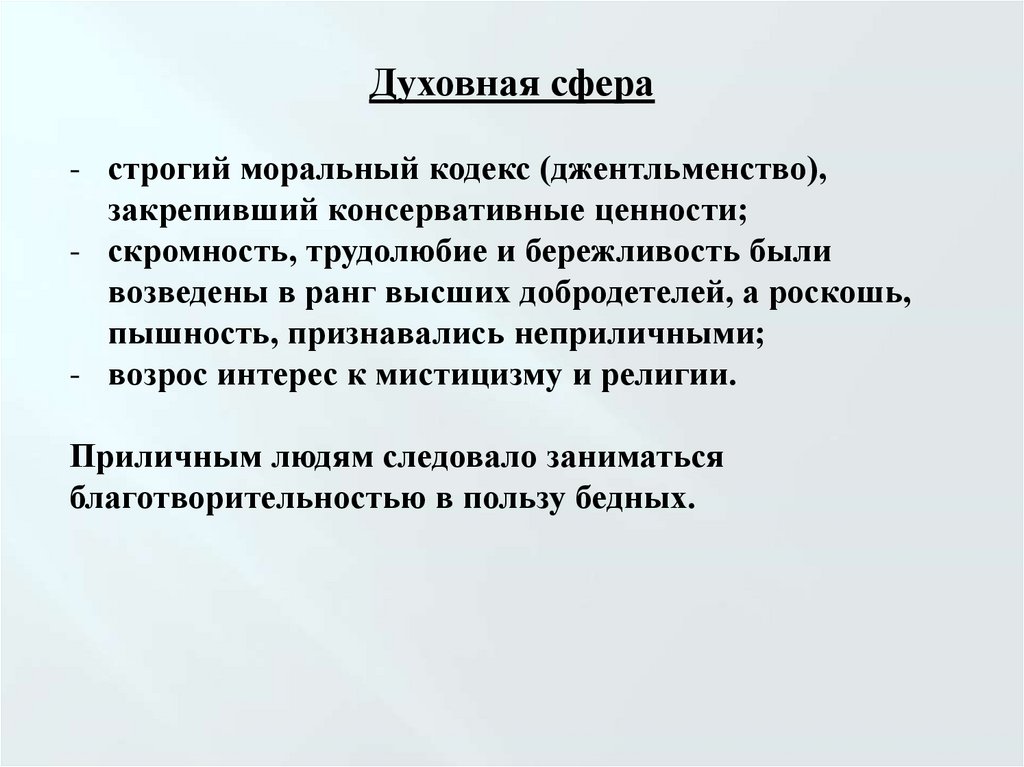 Духовная сфера

- строгий моральный кодекс (джентльменство), закрепивший консервативные ценности;
- скромность, трудолюбие и бережливость были возведены в ранг высших добродетелей, а роскошь, пышность, признавались неприличными;
- возрос интерес к мистицизму и религии.

Приличным людям следовало заниматься благотворительностью в пользу бедных.